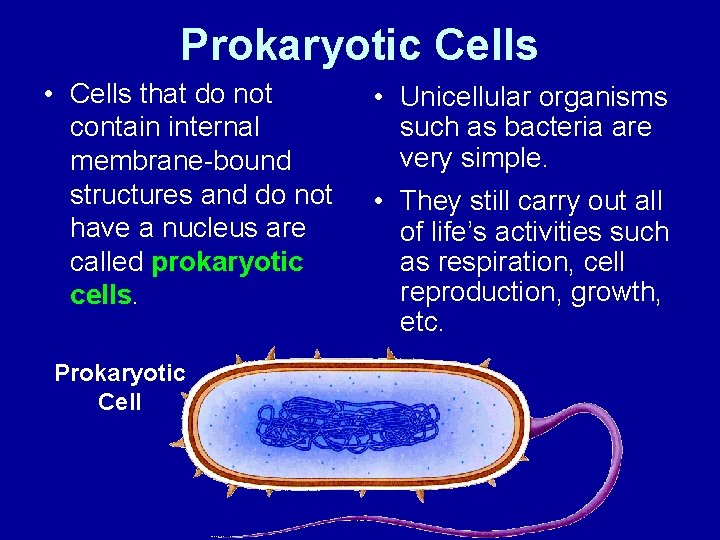 Prokaryotic Cells

• Cells that do not contain internal membrane-bound structures and do not have a nucleus are called prokaryotic cells.

• Unicellular organisms such as bacteria are very simple.

• They still carry out all of life's activities such as respiration, cell reproduction, growth, etc.

Prokaryotic Cell